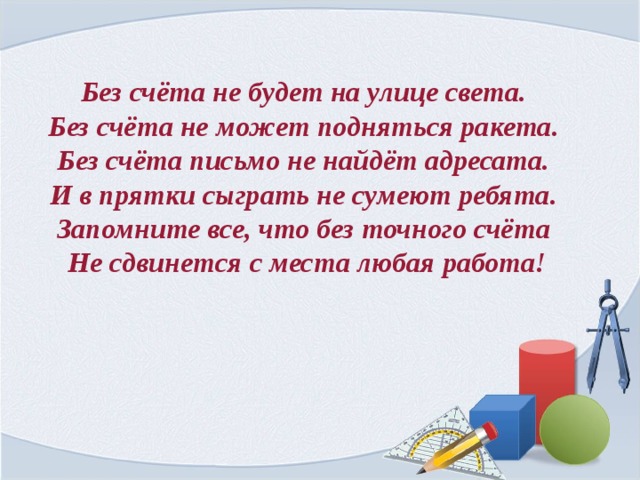 Без счёта не будет на улице света.
Без счёта не может подняться ракета.
Без счёта письмо не найдёт адресата.
И в прятки сыграть не сумеют ребята.
Запомните все, что без точного счёта
Не сдвинется с места любая работа!